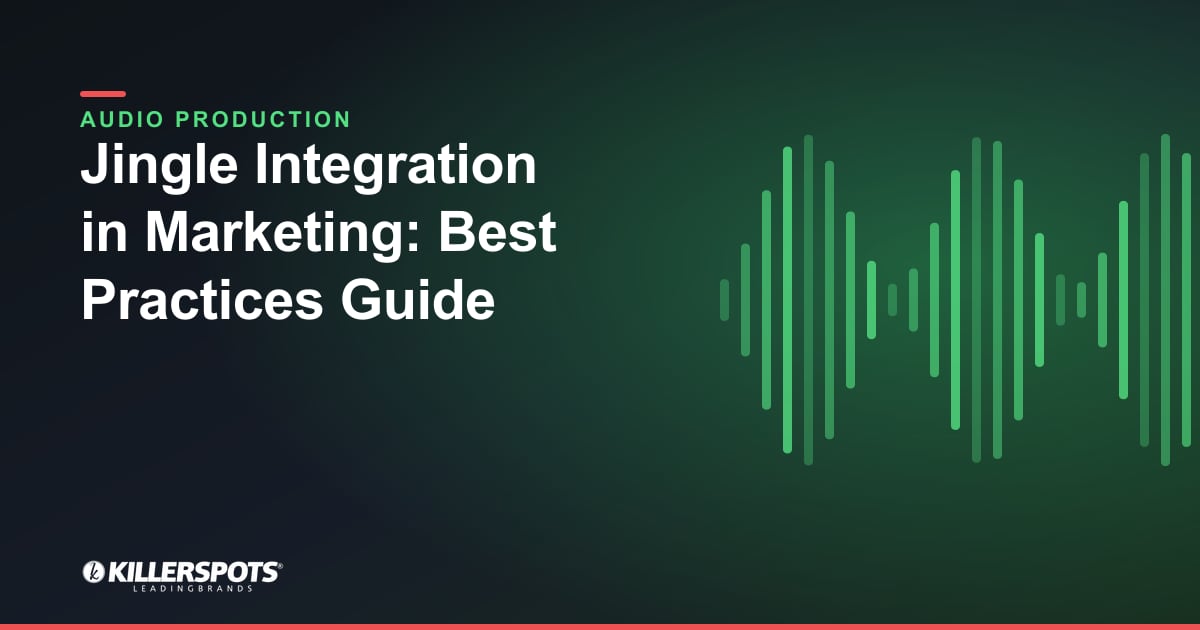 AUDIO PRODUCTION

Jingle Integration in Marketing: Best Practices Guide

KILLERSPOTS®
LEADINGBRANDS